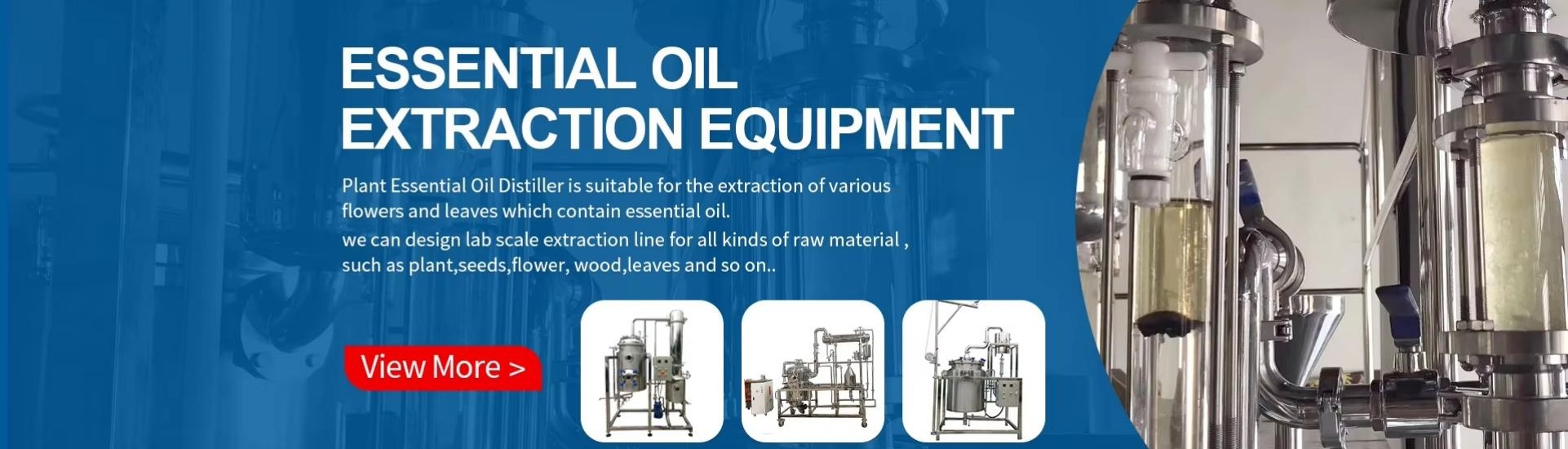 ESSENTIAL OIL EXTRACTION EQUIPMENT

Plant Essential Oil Distiller is suitable for the extraction of various flowers and leaves which contain essential oil.

we can design lab scale extraction line for all kinds of raw material , such as plant,seeds,flower, wood,leaves and so on..

View More >